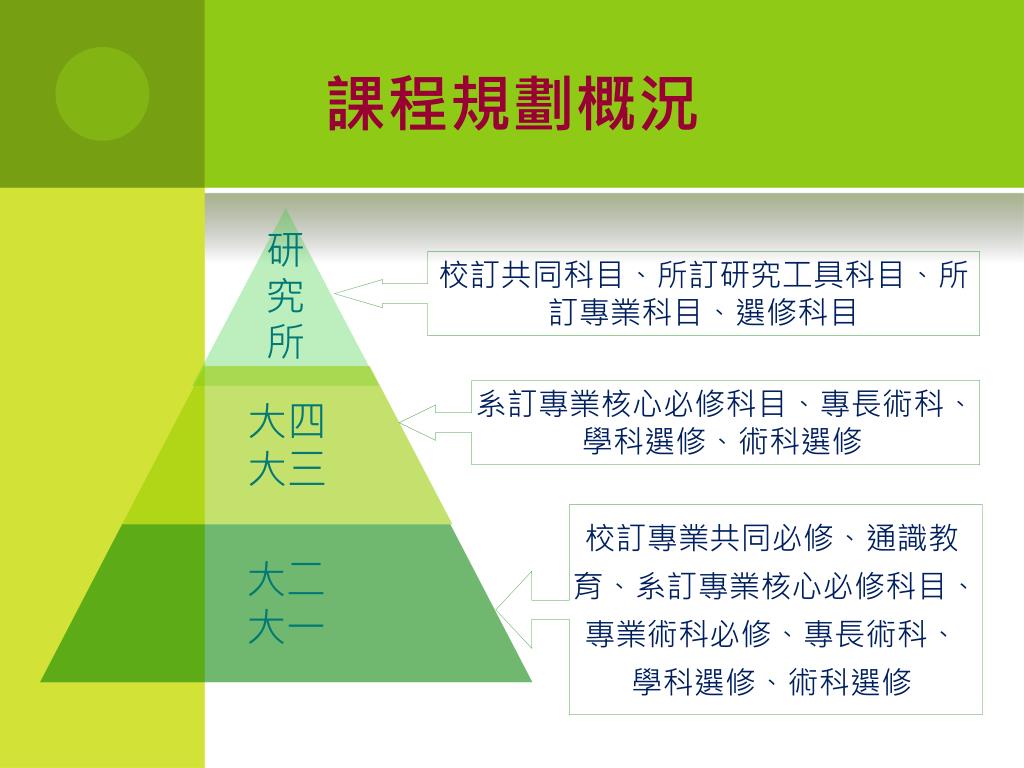 課程規劃概況

研究所

校訂共同科目、所訂研究工具科目、所訂專業科目、選修科目

大四
大三

系訂專業核心必修科目、專長術科、學科選修、術科選修

大二
大一

校訂專業共同必修、通識教育、系訂專業核心必修科目、專業術科必修、專長術科、學科選修、術科選修